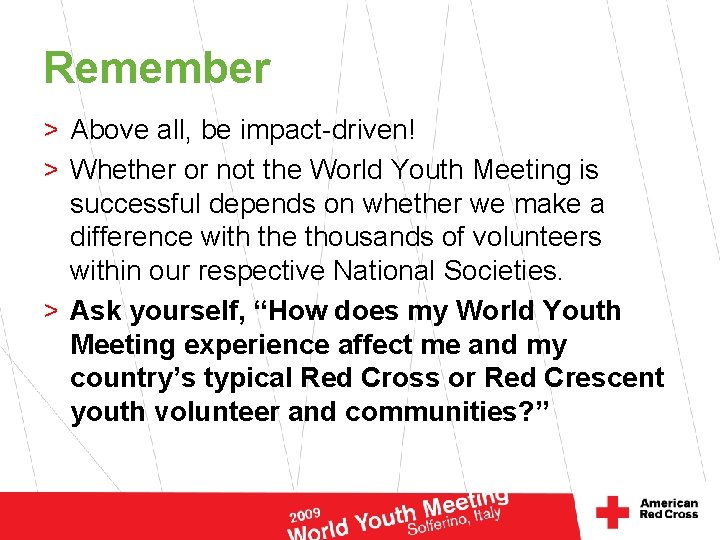 Remember

> Above all, be impact-driven!

> Whether or not the World Youth Meeting is successful depends on whether we make a difference with the thousands of volunteers within our respective National Societies.

> Ask yourself, “How does my World Youth Meeting experience affect me and my country’s typical Red Cross or Red Crescent youth volunteer and communities?”

2009 World Youth Meeting Solferino, Italy

American Red Cross